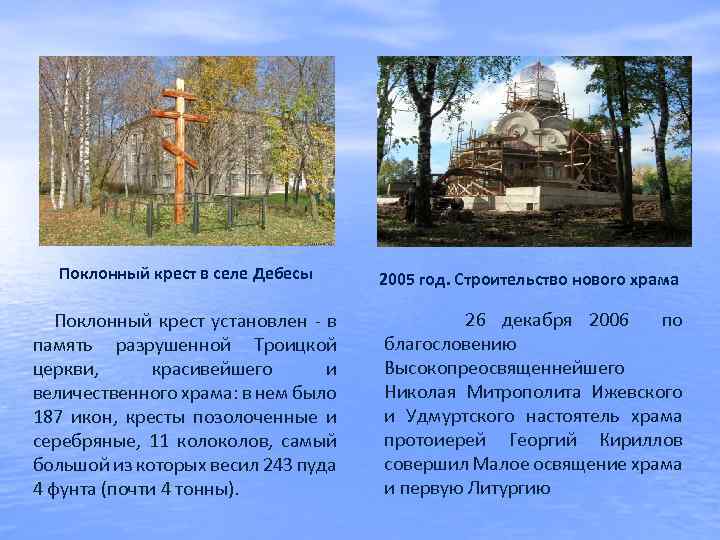 Поклонный крест в селе Дебесы

Поклонный крест установлен - в память разрушенной Троицкой церкви, красивейшего и величественного храма: в нем было 187 икон, кресты позолоченные и серебряные, 11 колоколов, самый большой из которых весил 243 пуда 4 фунта (почти 4 тонны).

2005 год. Строительство нового храма

26 декабря 2006 по благословению Высокопреосвященнейшего Николая Митрополита Ижевского и Удмуртского настоятель храма протоиерей Георгий Кириллов совершил Малое освящение храма и первую Литургию